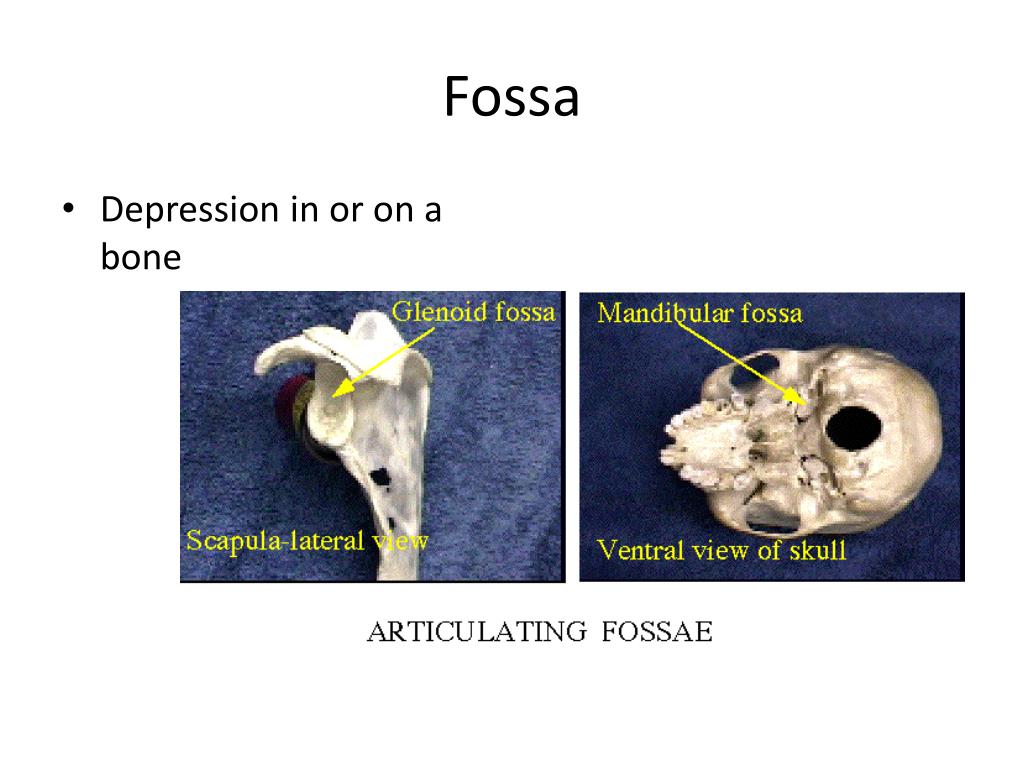 Fossa

• Depression in or on a bone

Glenoid fossa

Scapula-lateral view

Mandibular fossa

Ventral view of skull

ARTICULATING FOSSAE